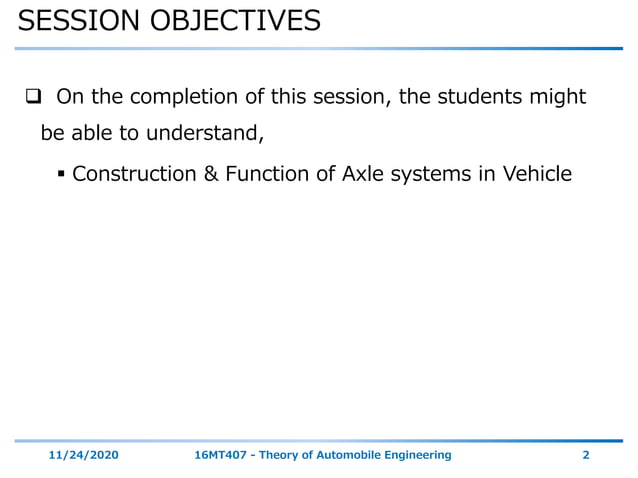 SESSION OBJECTIVES

❑ On the completion of this session, the students might be able to understand,

▪ Construction & Function of Axle systems in Vehicle

11/24/2020 16MT407 - Theory of Automobile Engineering 2